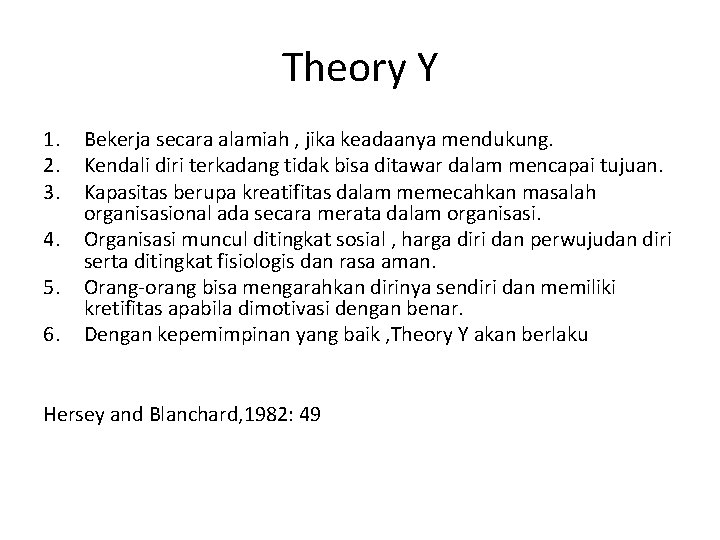 Theory Y

1. Bekerja secara alamiah , jika keadaanya mendukung.
2. Kendali diri terkadang tidak bisa ditawar dalam mencapai tujuan.
3. Kapasitas berupa kreatifitas dalam memecahkan masalah organisasional ada secara merata dalam organisasi.
4. Organisasi muncul ditingkat sosial , harga diri dan perwujudan diri serta ditingkat fisiologis dan rasa aman.
5. Orang-orang bisa mengarahkan dirinya sendiri dan memiliki kretifitas apabila dimotivasi dengan benar.
6. Dengan kepemimpinan yang baik ,Theory Y akan berlaku

Hersey and Blanchard,1982: 49